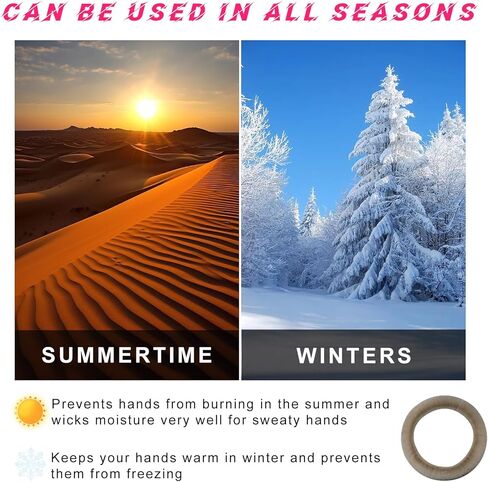 CAN BE USED IN ALL SEASONS

SUMMERTIME

WINTERS

Prevents hands from burning in the summer and wicks moisture very well for sweaty hands

Keeps your hands warm in winter and prevents them from freezing